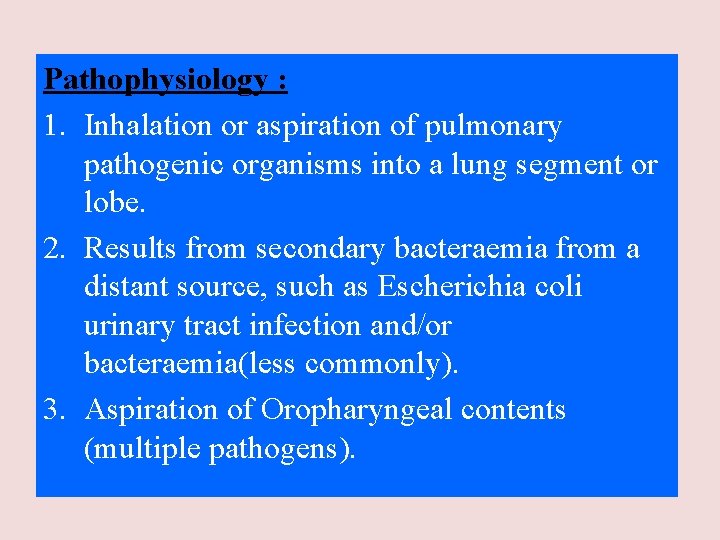 Pathophysiology :

1. Inhalation or aspiration of pulmonary pathogenic organisms into a lung segment or lobe.

2. Results from secondary bacteraemia from a distant source, such as Escherichia coli urinary tract infection and/or bacteraemia(less commonly).

3. Aspiration of Oropharyngeal contents (multiple pathogens).